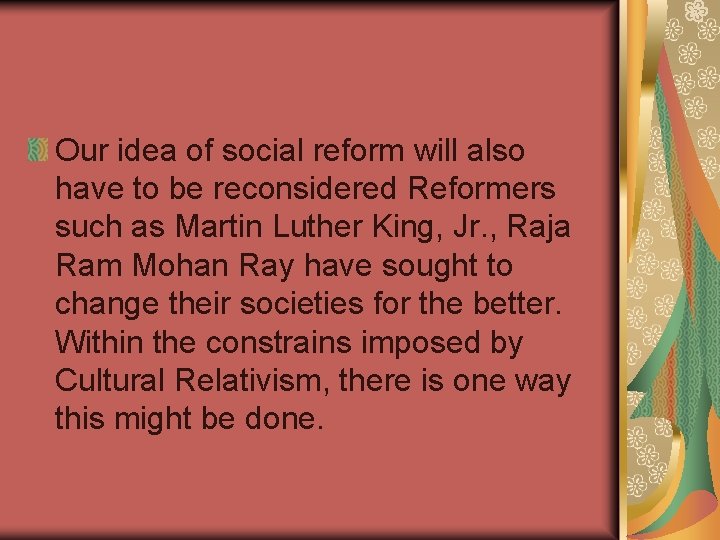 Our idea of social reform will also have to be reconsidered Reformers such as Martin Luther King, Jr., Raja Ram Mohan Ray have sought to change their societies for the better. Within the constrains imposed by Cultural Relativism, there is one way this might be done.